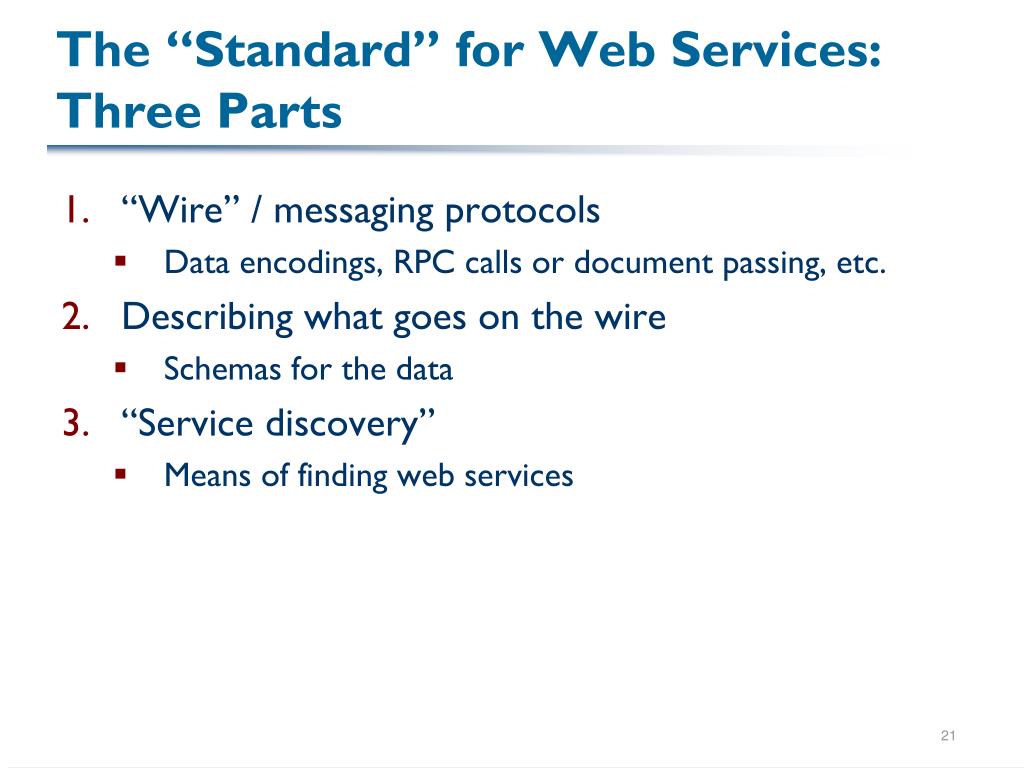 The “Standard” for Web Services: Three Parts

1. “Wire” / messaging protocols
   ▪ Data encodings, RPC calls or document passing, etc.
2. Describing what goes on the wire
   ▪ Schemas for the data
3. “Service discovery”
   ▪ Means of finding web services

21